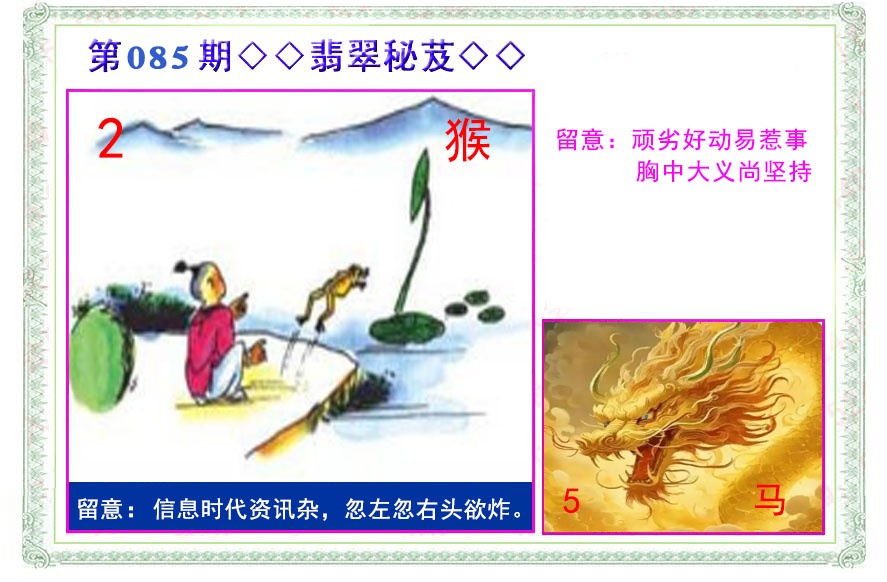 第085期◇◇翡翠秘芨◇◇

2

猴

留意：顽劣好动易惹事
胸中大义尚坚持

留意：信息时代资讯杂，忽左忽右头欲炸。

5

马